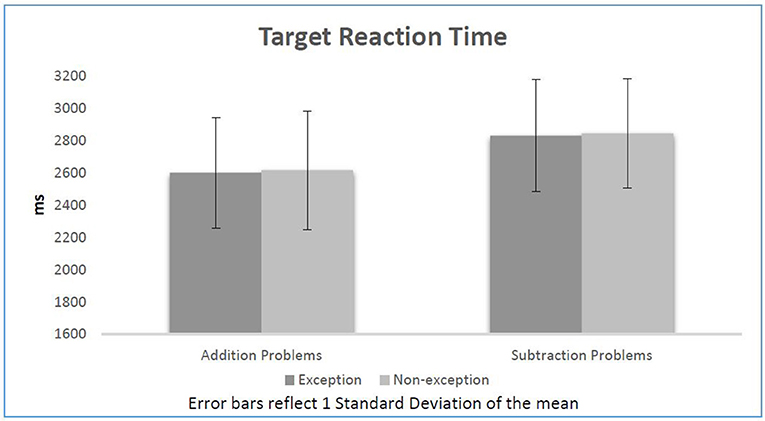 Target Reaction Time

ms

3200
3000
2800
2600
2400
2200
2000
1800
1600

Addition Problems

Subtraction Problems

Exception Non-exception

Error bars reflect 1 Standard Deviation of the mean